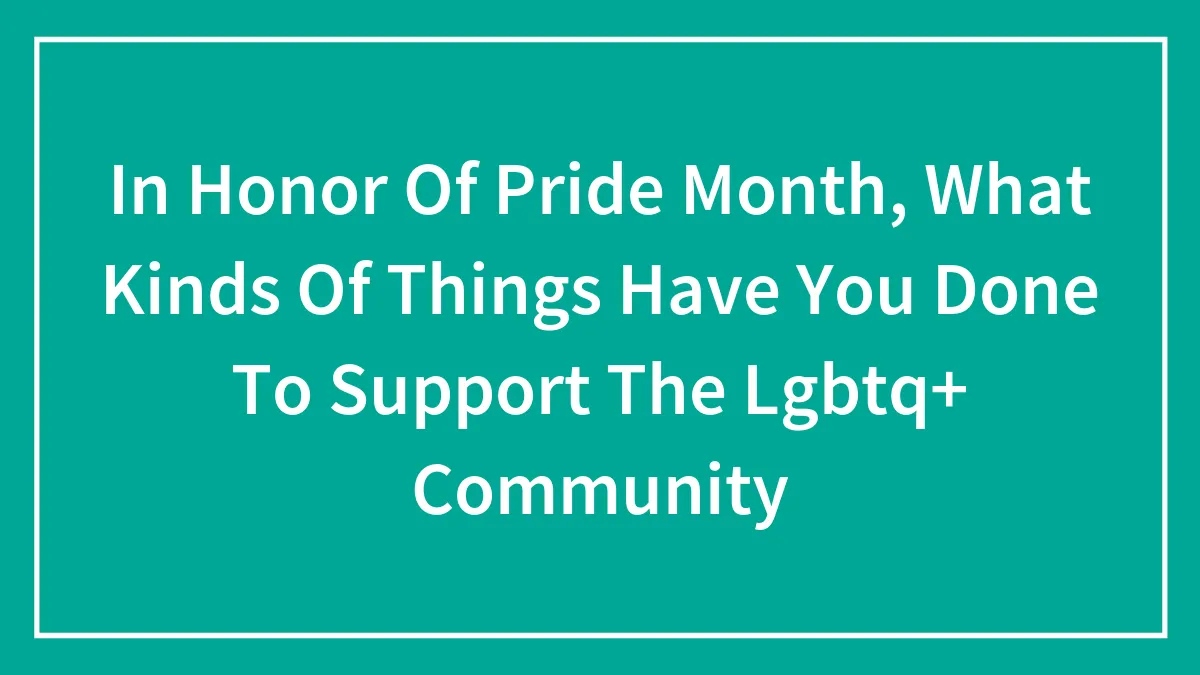 In Honor Of Pride Month, What Kinds Of Things Have You Done To Support The Lgbtq+ Community